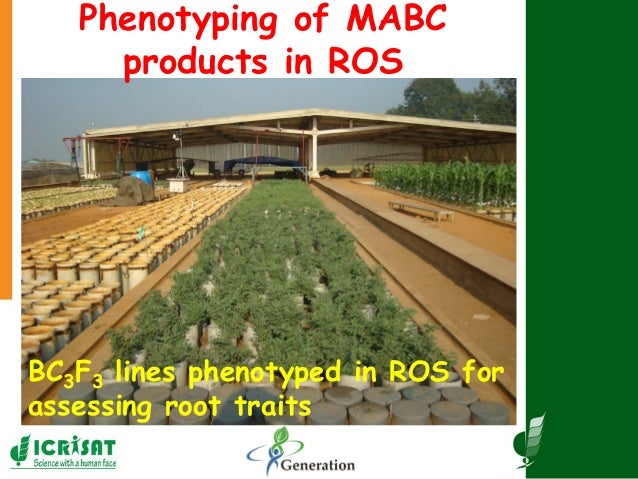 Phenotyping of MABC products in ROS

$BC_3F_3$ lines phenotyped in ROS for assessing root traits

ICRISAT
Science with a human face

Generation